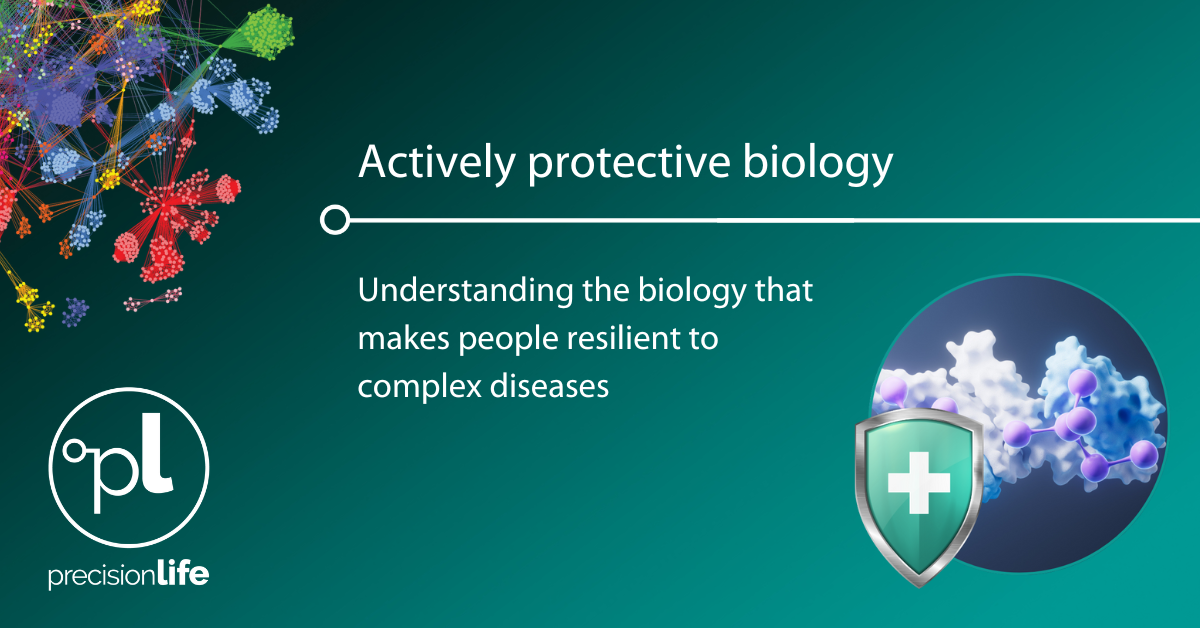 Actively protective biology

Understanding the biology that makes people resilient to complex diseases

pl

precisionlife